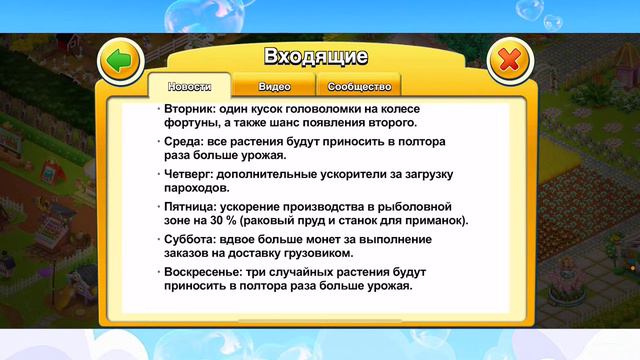 Входящие

Новости
Видео
Сообщество

• Вторник: один кусок головоломки на колесе фортуны, а также шанс появления второго.

• Среда: все растения будут приносить в полтора раза больше урожая.

• Четверг: дополнительные ускорители за загрузку пароходов.

• Пятница: ускорение производства в рыболовной зоне на 30 % (раковый пруд и станок для приманок).

• Суббота: вдвое больше монет за выполнение заказов на доставку грузовиком.

• Воскресенье: три случайных растения будут приносить в полтора раза больше урожая.